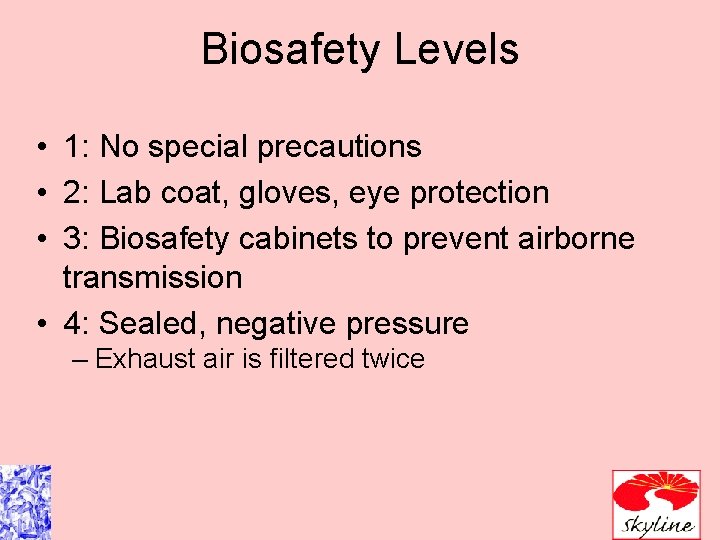 Biosafety Levels

• 1: No special precautions
• 2: Lab coat, gloves, eye protection
• 3: Biosafety cabinets to prevent airborne transmission
• 4: Sealed, negative pressure
– Exhaust air is filtered twice

Skyline